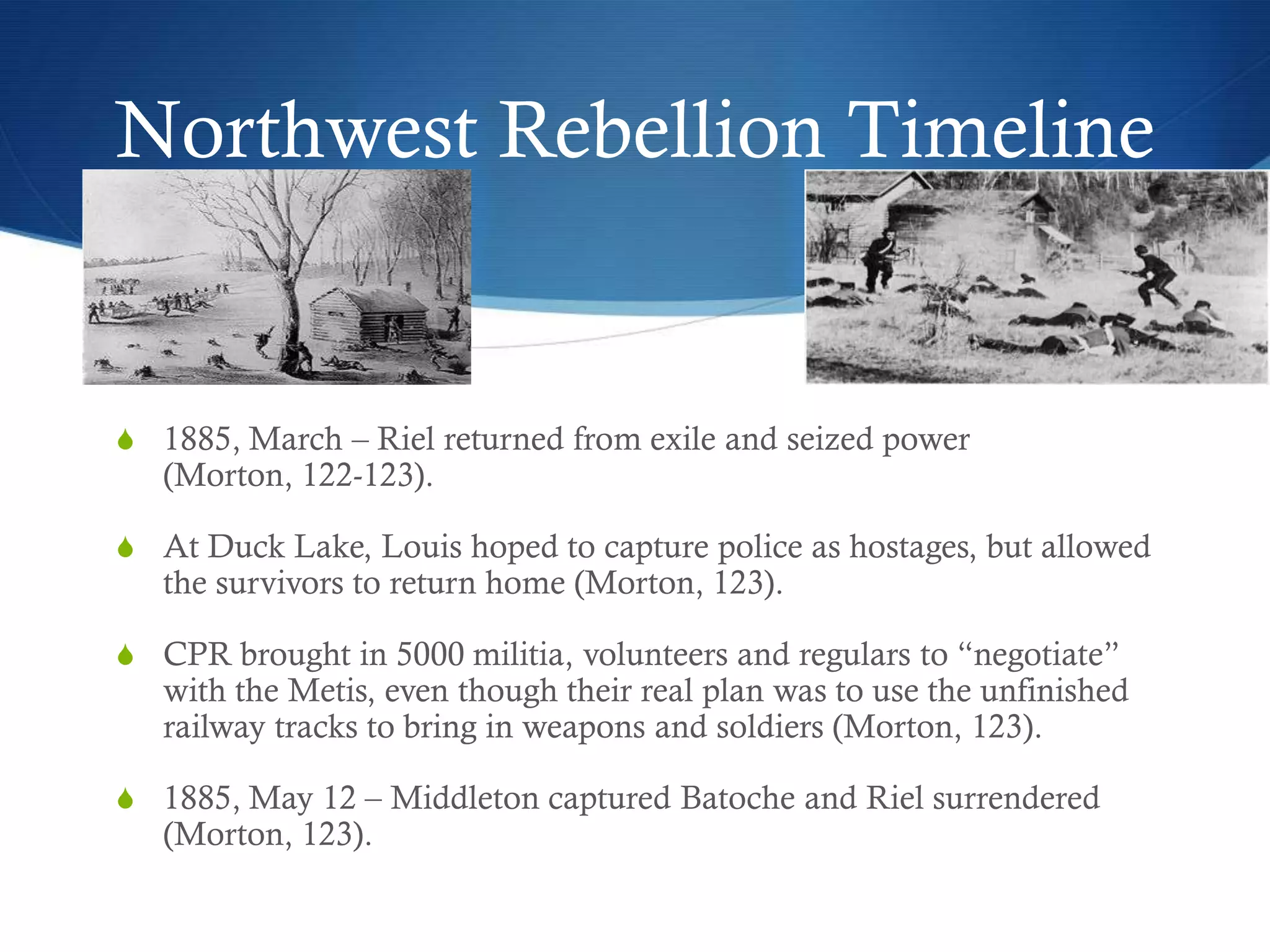 Northwest Rebellion Timeline

1885, March – Riel returned from exile and seized power (Morton, 122-123).

At Duck Lake, Louis hoped to capture police as hostages, but allowed the survivors to return home (Morton, 123).

CPR brought in 5000 militia, volunteers and regulars to “negotiate” with the Metis, even though their real plan was to use the unfinished railway tracks to bring in weapons and soldiers (Morton, 123).

1885, May 12 – Middleton captured Batoche and Riel surrendered (Morton, 123).